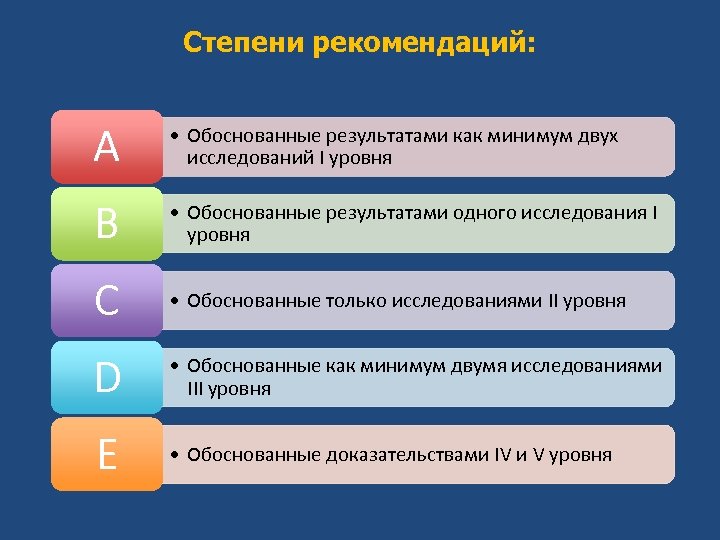 Степени рекомендаций:

A

• Обоснованные результатами как минимум двух исследований I уровня

B

• Обоснованные результатами одного исследования I уровня

C

• Обоснованные только исследованиями II уровня

D

• Обоснованные как минимум двумя исследованиями III уровня

E

• Обоснованные доказательствами IV и V уровня